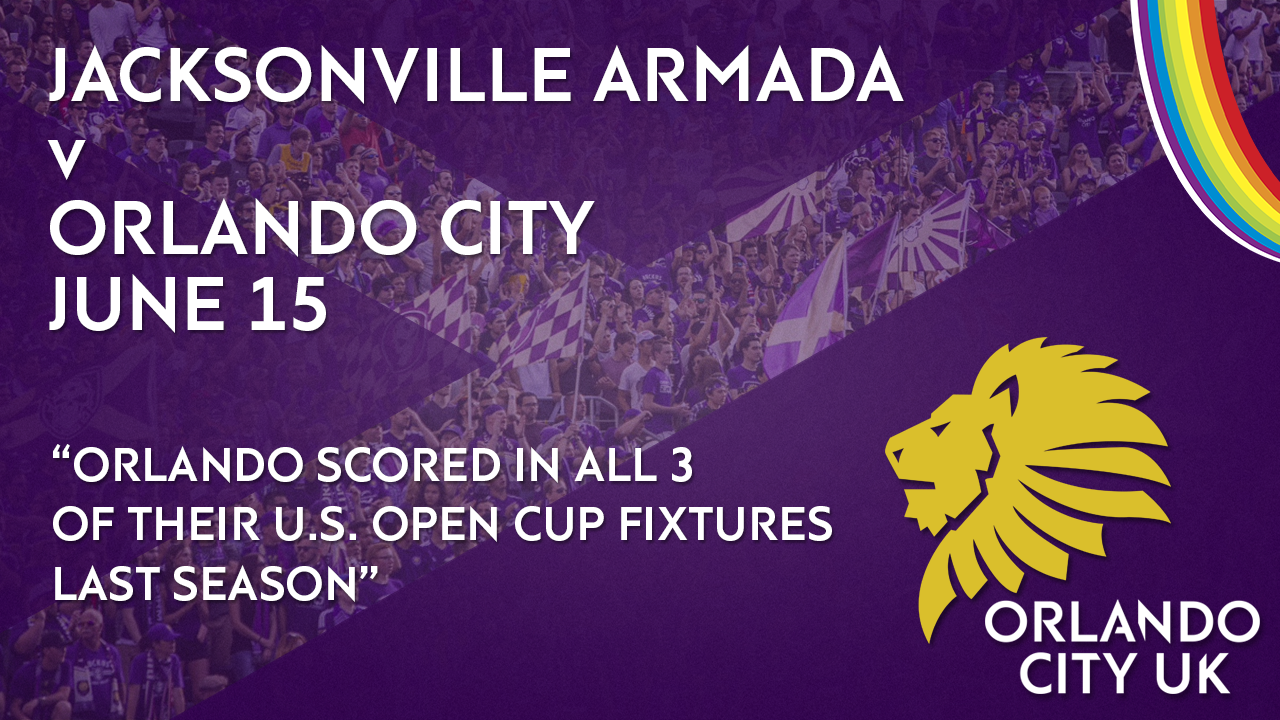 JACKSONVILLE ARMADA
v
ORLANDO CITY
JUNE 15

“ORLANDO SCORED IN ALL 3 OF THEIR U.S. OPEN CUP FIXTURES LAST SEASON”

ORLANDO CITY UK